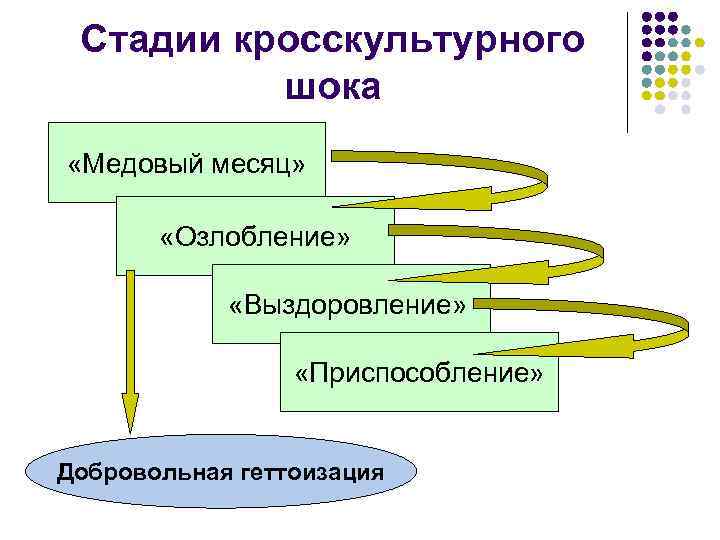 Стадии кросскультурного шока

«Медовый месяц»

«Озлобление»

«Выздоровление»

«Приспособление»

Добровольная геттоизация